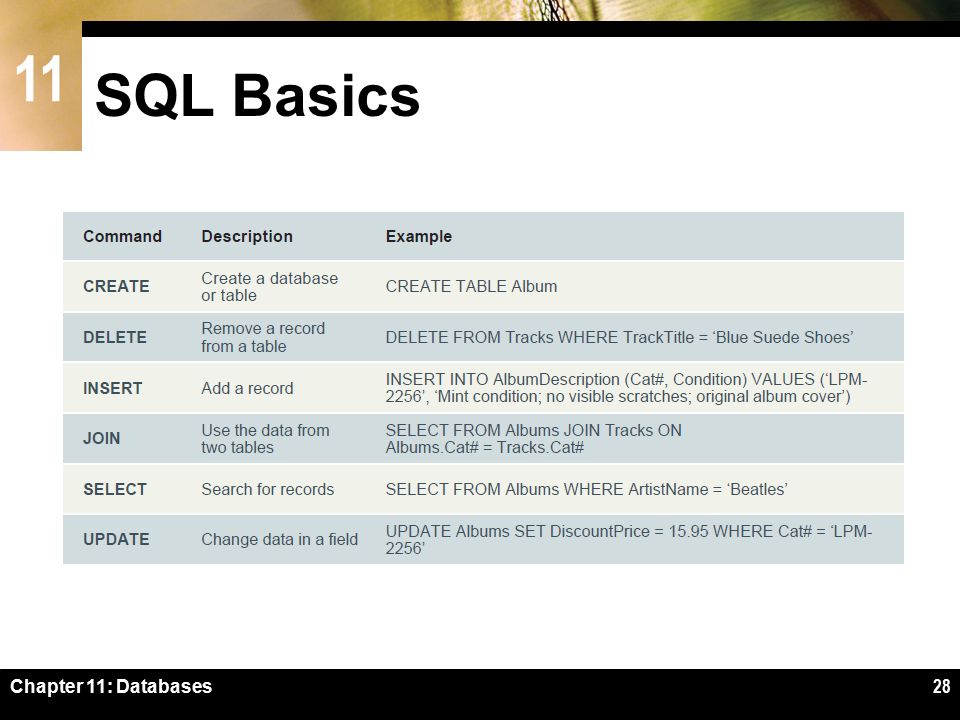 11

SQL Basics

| Command | Description | Example |
|---|---|---|
| CREATE | Create a database or table | CREATE TABLE Album |
| DELETE | Remove a record from a table | DELETE FROM Tracks WHERE TrackTitle = ‘Blue Suede Shoes’ |
| INSERT | Add a record | INSERT INTO AlbumDescription (Cat#, Condition) VALUES (‘LPM-2256’, ‘Mint condition; no visible scratches; original album cover’) |
| JOIN | Use the data from two tables | SELECT FROM Albums JOIN Tracks ON Albums.Cat# = Tracks.Cat# |
| SELECT | Search for records | SELECT FROM Albums WHERE ArtistName = ‘Beatles’ |
| UPDATE | Change data in a field | UPDATE Albums SET DiscountPrice = 15.95 WHERE Cat# = ‘LPM-2256’ |

Chapter 11: Databases

28